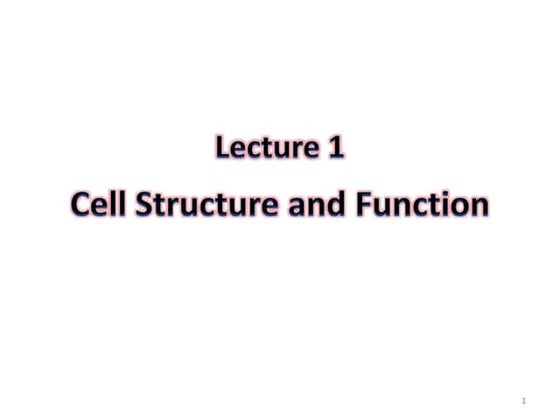 Lecture 1

Cell Structure and Function

1